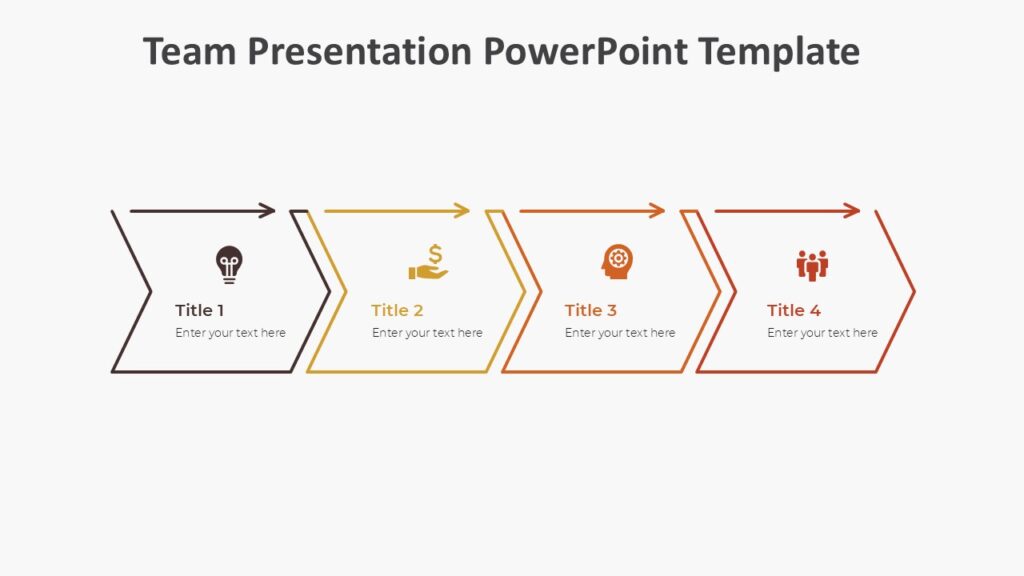 Team Presentation PowerPoint Template

Title 1
Enter your text here

Title 2
Enter your text here

Title 3
Enter your text here

Title 4
Enter your text here